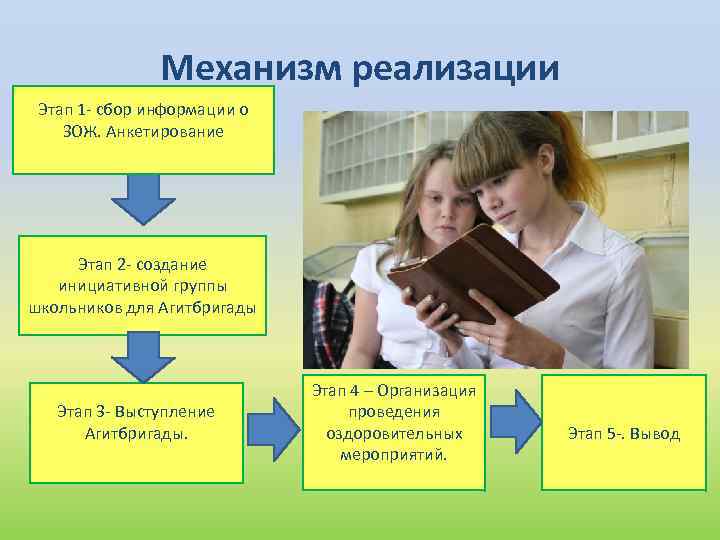 Механизм реализации

Этап 1- сбор информации о ЗОЖ. Анкетирование

Этап 2- создание инициативной группы школьников для Агитбригады

Этап 3- Выступление Агитбригады.

Этап 4 – Организация проведения оздоровительных мероприятий.

Этап 5-. Вывод